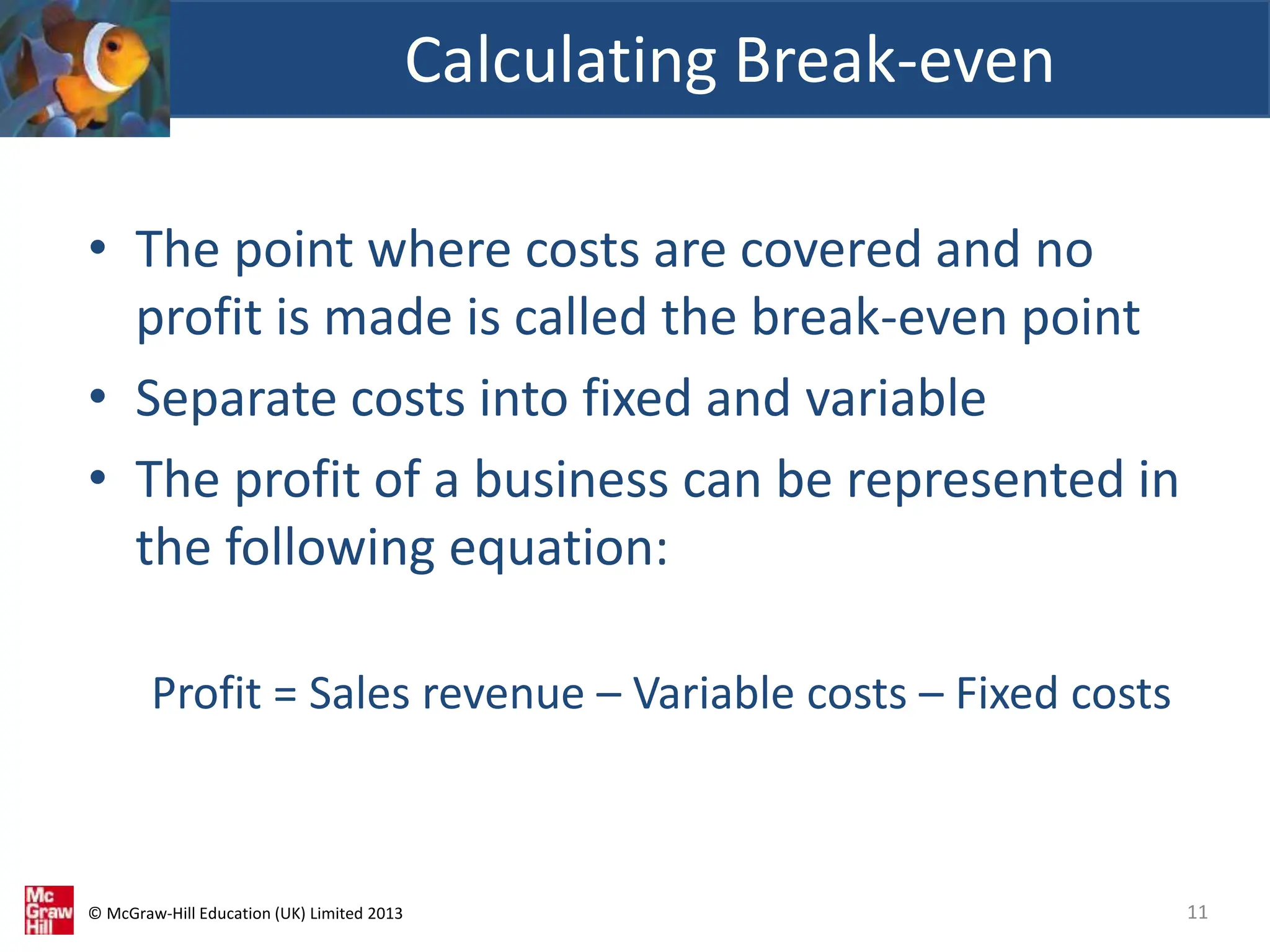 Calculating Break-even

• The point where costs are covered and no profit is made is called the break-even point
• Separate costs into fixed and variable
• The profit of a business can be represented in the following equation:

Profit = Sales revenue – Variable costs – Fixed costs

Mc Graw Hill

© McGraw-Hill Education (UK) Limited 2013

11